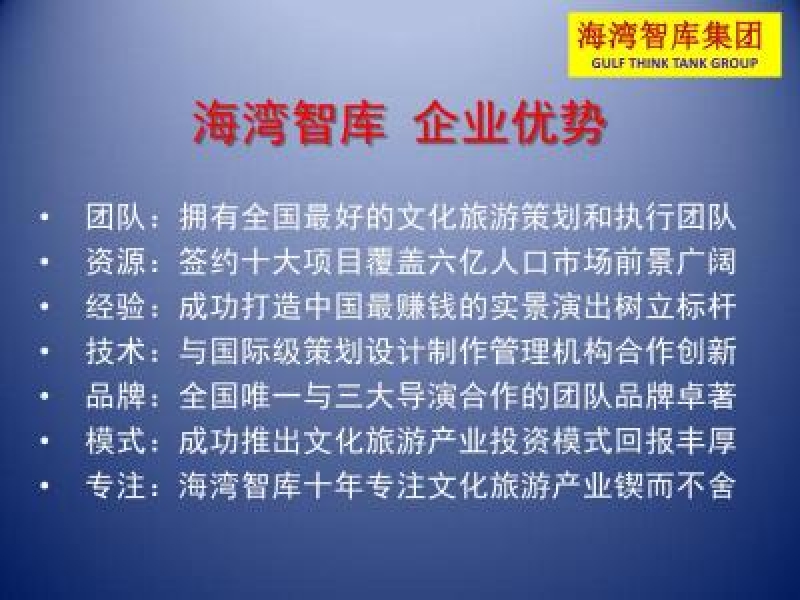 海湾智库集团
GULF THINK TANK GROUP

海湾智库 企业优势

• 团队：拥有全国最好的文化旅游策划和执行团队
• 资源：签约十大项目覆盖六亿人口市场前景广阔
• 经验：成功打造中国最赚钱的实景演出树立标杆
• 技术：与国际级策划设计制作管理机构合作创新
• 品牌：全国唯一与三大导演合作的团队品牌卓著
• 模式：成功推出文化旅游产业投资模式回报丰厚
• 专注：海湾智库十年专注文化旅游产业锲而不舍